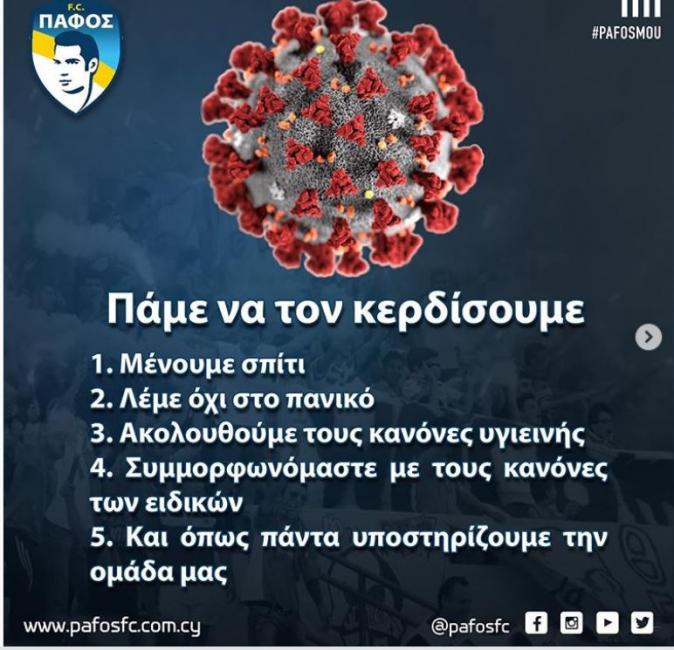 F.C.
ΠΑΦΟΣ

#PAFOSMOU

Πάμε να τον κερδίσουμε

1. Μένουμε σπίτι
2. Λέμε όχι στο πανικό
3. Ακολουθούμε τους κανόνες υγιεινής
4. Συμμορφωνόμαστε με τους κανόνες των ειδικών
5. Και όπως πάντα υποστηρίζουμε την ομάδα μας

www.pafosfc.com.cy

@pafosfc